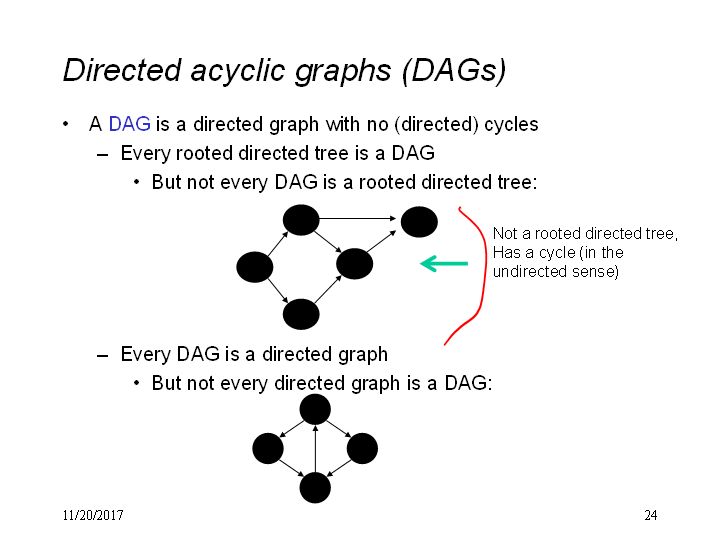 Directed acyclic graphs (DAGs)

• A DAG is a directed graph with no (directed) cycles

– Every rooted directed tree is a DAG

• But not every DAG is a rooted directed tree:

Not a rooted directed tree, Has a cycle (in the undirected sense)

– Every DAG is a directed graph

• But not every directed graph is a DAG:

11/20/2017

24